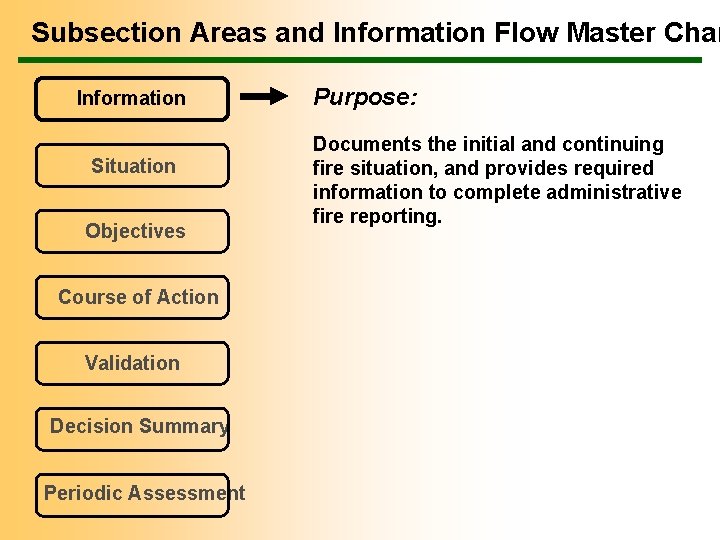 Subsection Areas and Information Flow Master Char

Information

Situation

Objectives

Course of Action

Validation

Decision Summary

Periodic Assessment

Purpose:

Documents the initial and continuing fire situation, and provides required information to complete administrative fire reporting.